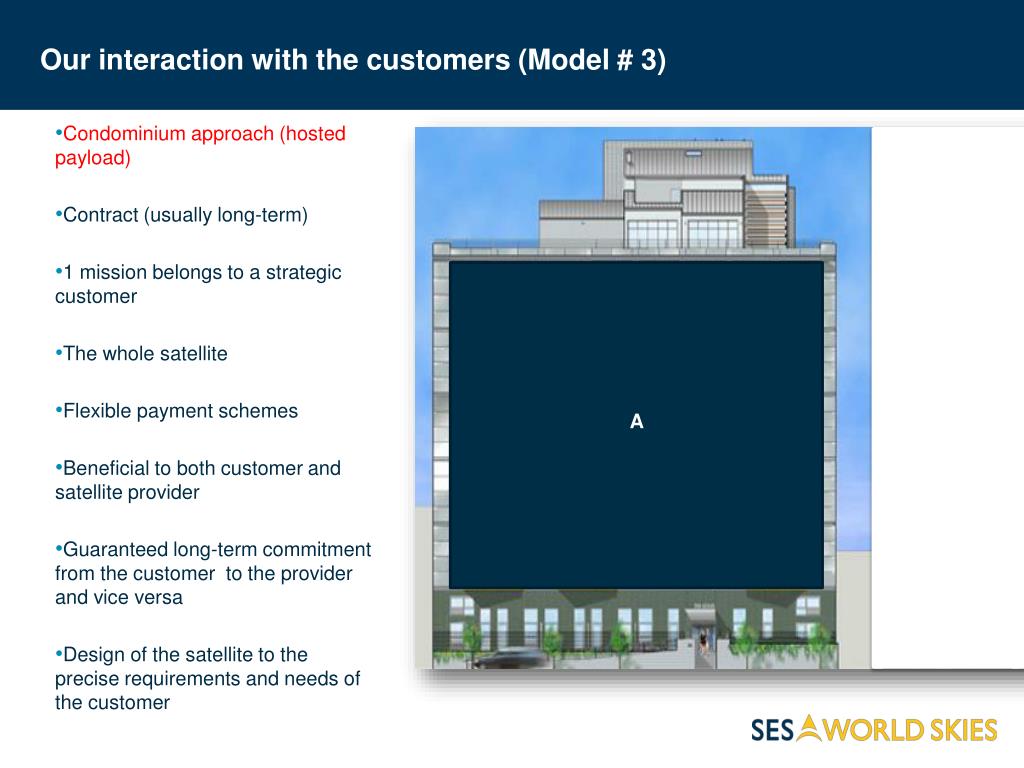 Our interaction with the customers (Model # 3)

•Condominium approach (hosted payload)

•Contract (usually long-term)

•1 mission belongs to a strategic customer

•The whole satellite

•Flexible payment schemes

•Beneficial to both customer and satellite provider

•Guaranteed long-term commitment from the customer to the provider and vice versa

•Design of the satellite to the precise requirements and needs of the customer

A

SES WORLD SKIES